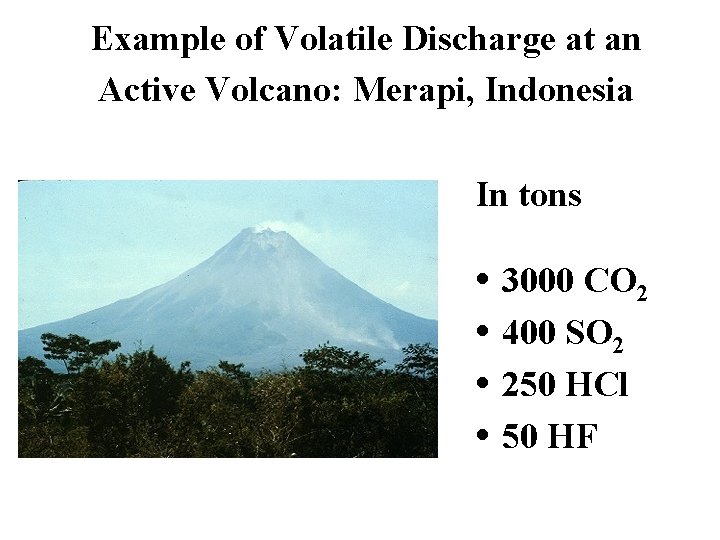 Example of Volatile Discharge at an Active Volcano: Merapi, Indonesia

In tons

• 3000 $CO_2$
• 400 $SO_2$
• 250 HCl
• 50 HF